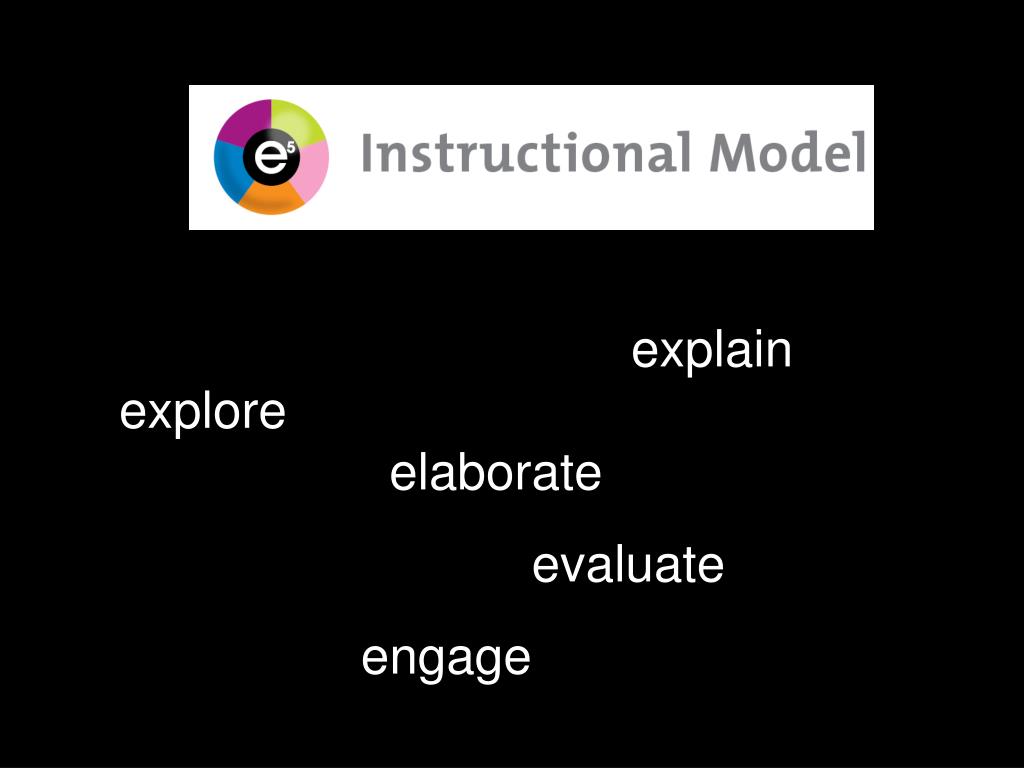 $e^5$ Instructional Model

explain

explore

elaborate

evaluate

engage